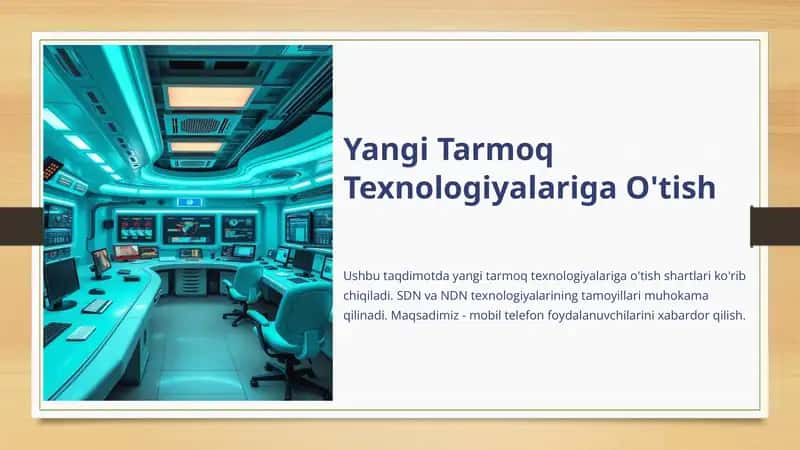 Yangi Tarmoq Texnologiyalariga O'tish

Ushbu taqdimotda yangi tarmoq texnologiyalariga o'tish shartlari ko'rib chiqiladi. SDN va NDN texnologiyalarining tamoyillari muhokama qilinadi. Maqsadimiz - mobil telefon foydalanuvchilarini xabardor qilish.